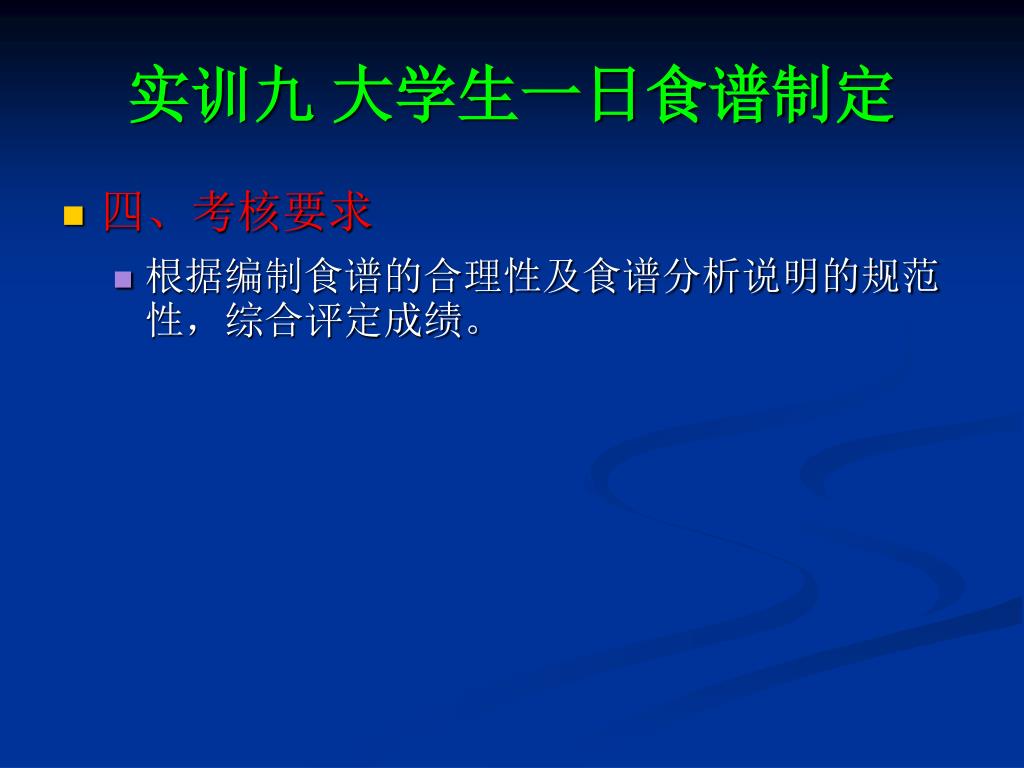 实训九 大学生一日食谱制定

四、考核要求

根据编制食谱的合理性及食谱分析说明的规范性，综合评定成绩。